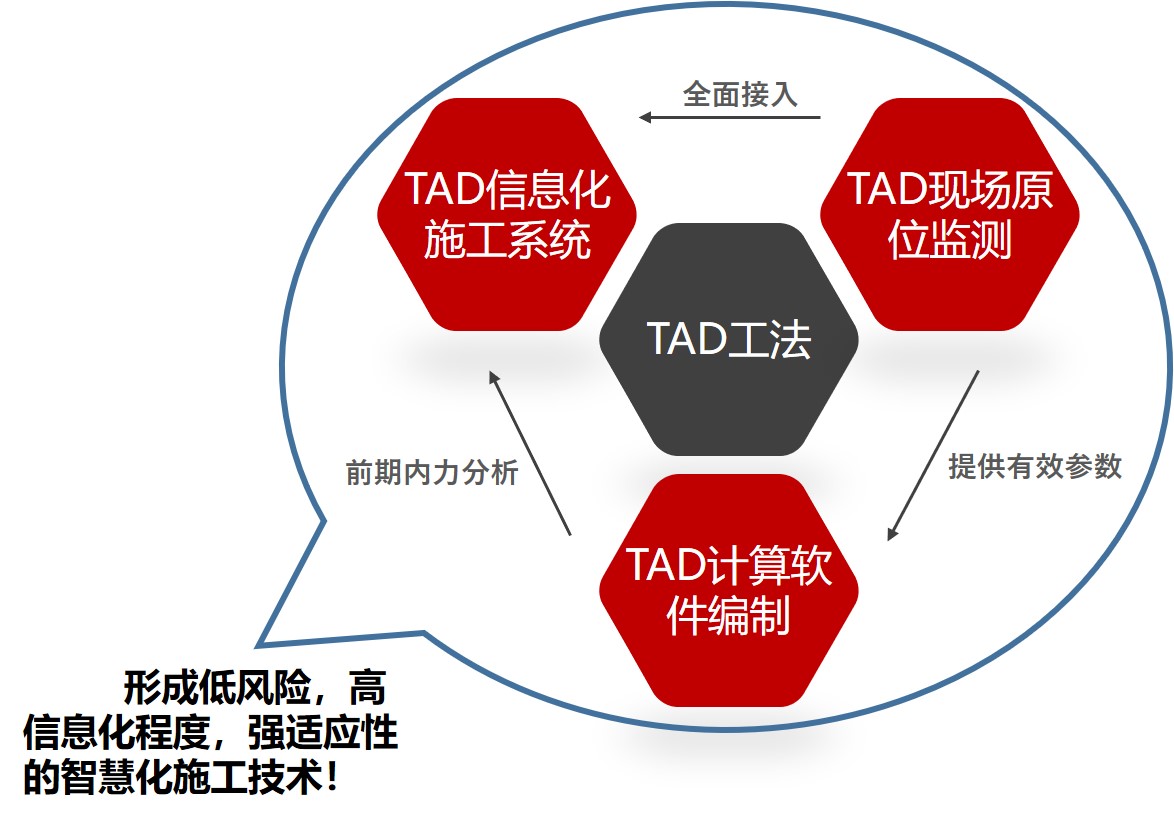 全面接入

TAD信息化施工系统

TAD现场原位监测

TAD工法

前期内力分析

提供有效参数

TAD计算软件编制

形成低风险，高信息化程度，强适应性的智慧化施工技术！